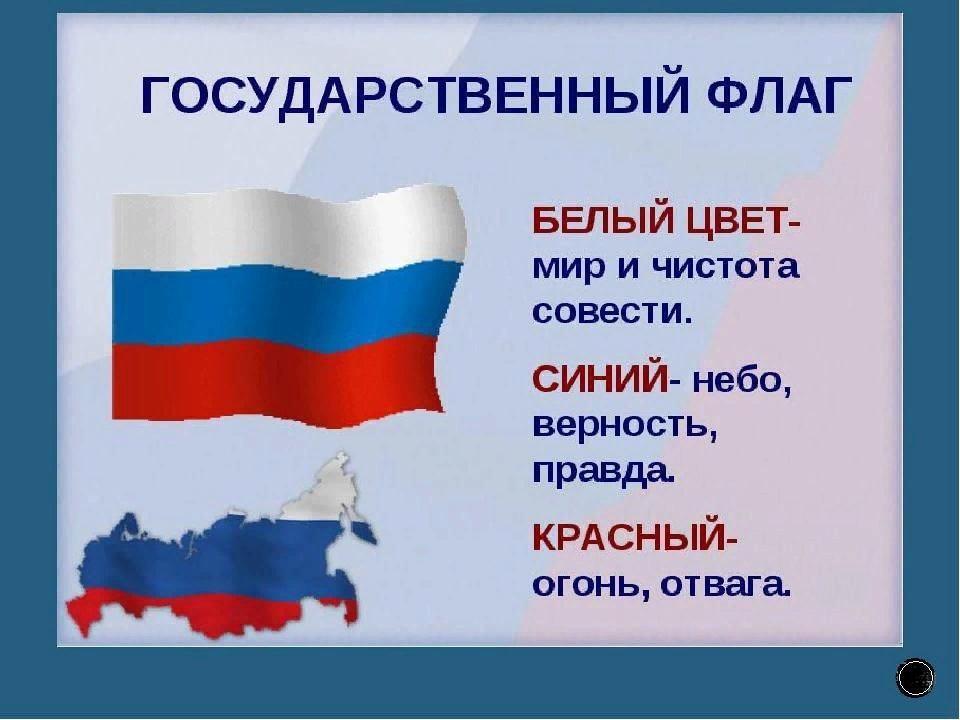 ГОСУДАРСТВЕННЫЙ ФЛАГ

БЕЛЫЙ ЦВЕТ- мир и чистота совести.

СИНИЙ- небо, верность, правда.

КРАСНЫЙ- огонь, отвага.